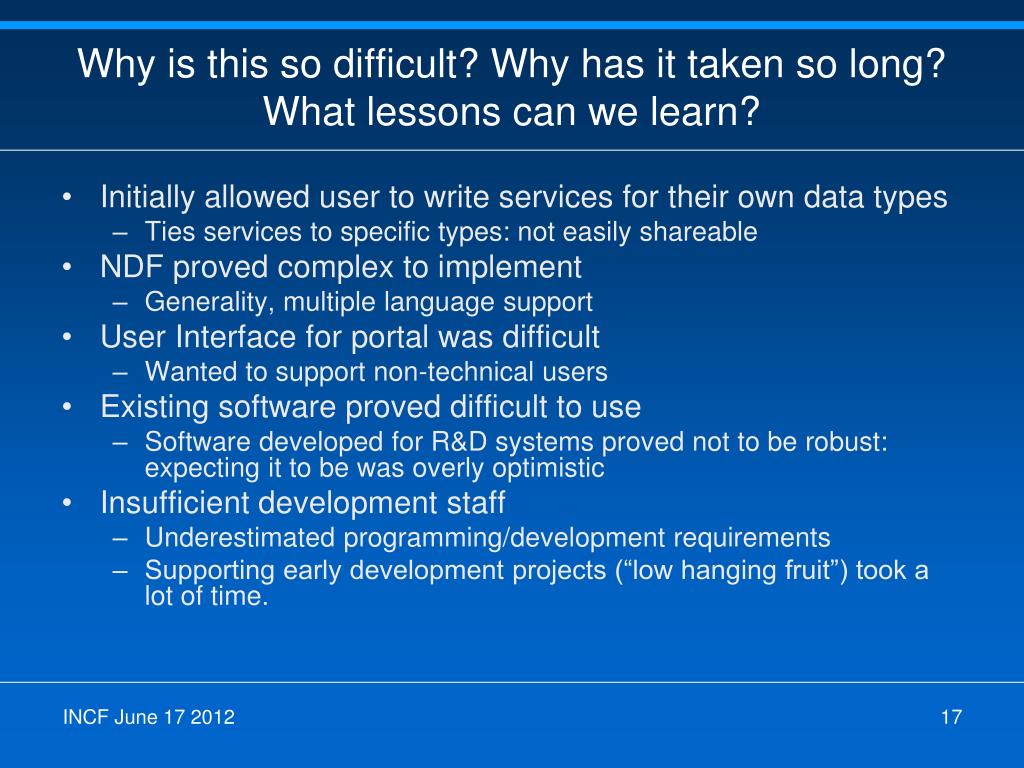 Why is this so difficult? Why has it taken so long? What lessons can we learn?

• Initially allowed user to write services for their own data types
– Ties services to specific types: not easily shareable
• NDF proved complex to implement
– Generality, multiple language support
• User Interface for portal was difficult
– Wanted to support non-technical users
• Existing software proved difficult to use
– Software developed for R&D systems proved not to be robust: expecting it to be was overly optimistic
• Insufficient development staff
– Underestimated programming/development requirements
– Supporting early development projects (“low hanging fruit”) took a lot of time.

INCF June 17 2012

17